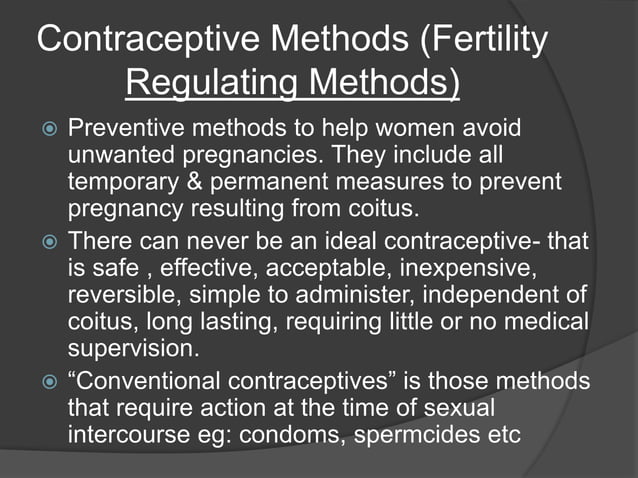 Contraceptive Methods (Fertility Regulating Methods)

Preventive methods to help women avoid unwanted pregnancies. They include all temporary & permanent measures to prevent pregnancy resulting from coitus.

There can never be an ideal contraceptive- that is safe , effective, acceptable, inexpensive, reversible, simple to administer, independent of coitus, long lasting, requiring little or no medical supervision.

“Conventional contraceptives” is those methods that require action at the time of sexual intercourse eg: condoms, spermcides etc